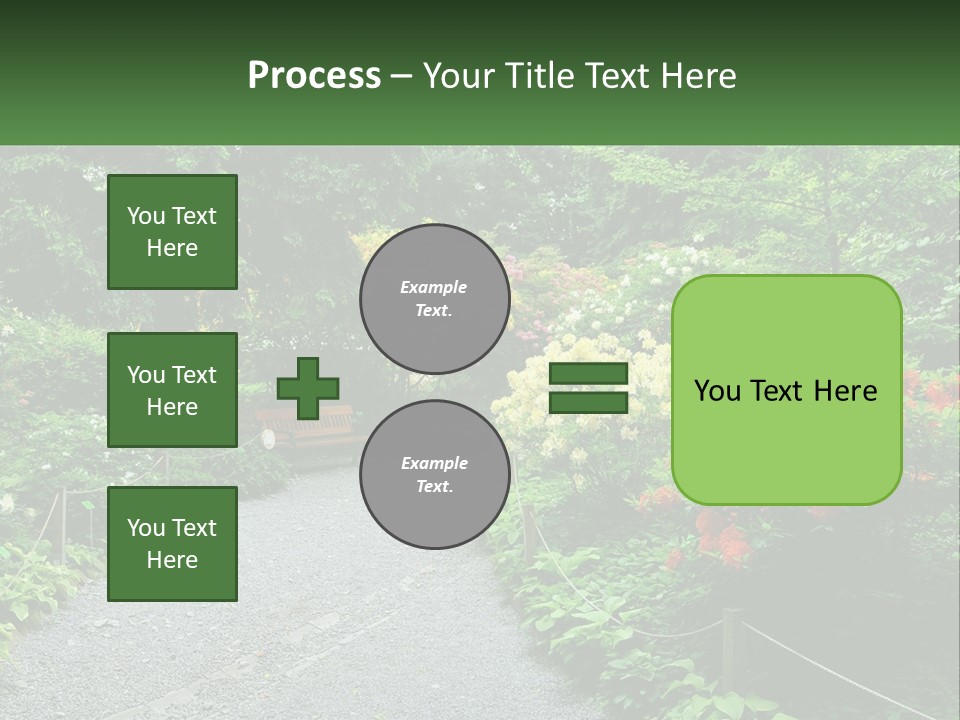 Process – Your Title Text Here

You Text Here

You Text Here

You Text Here

Example Text.

Example Text.

You Text Here